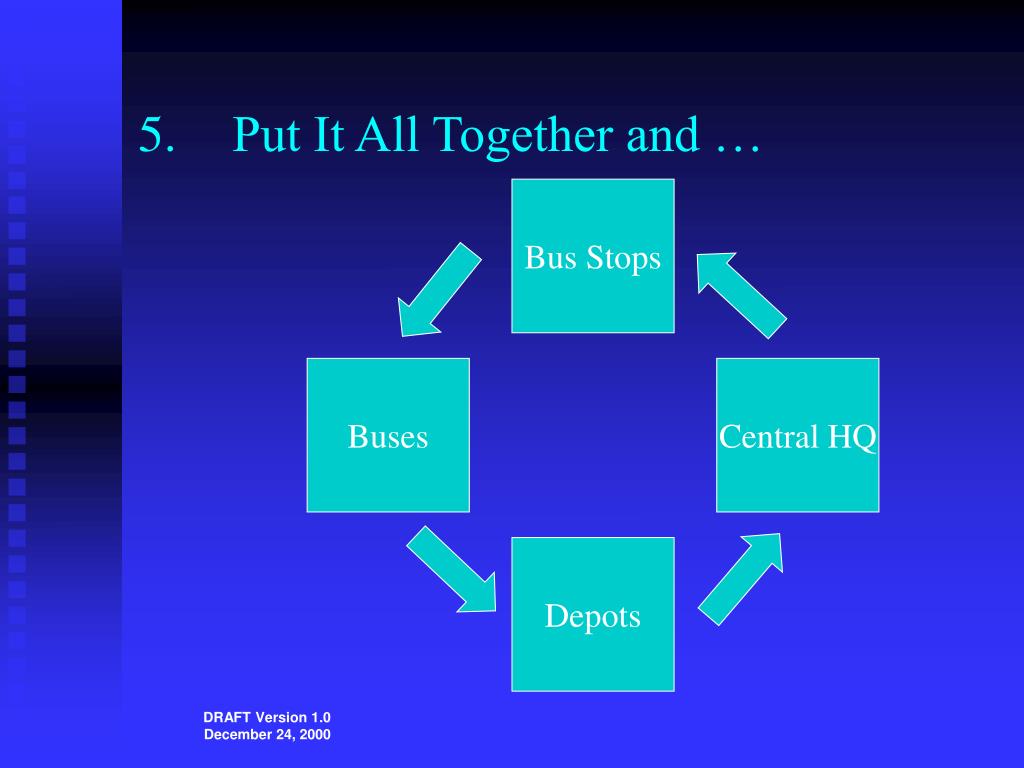 5. Put It All Together and …

Bus Stops

Buses

Central HQ

Depots

DRAFT Version 1.0
December 24, 2000